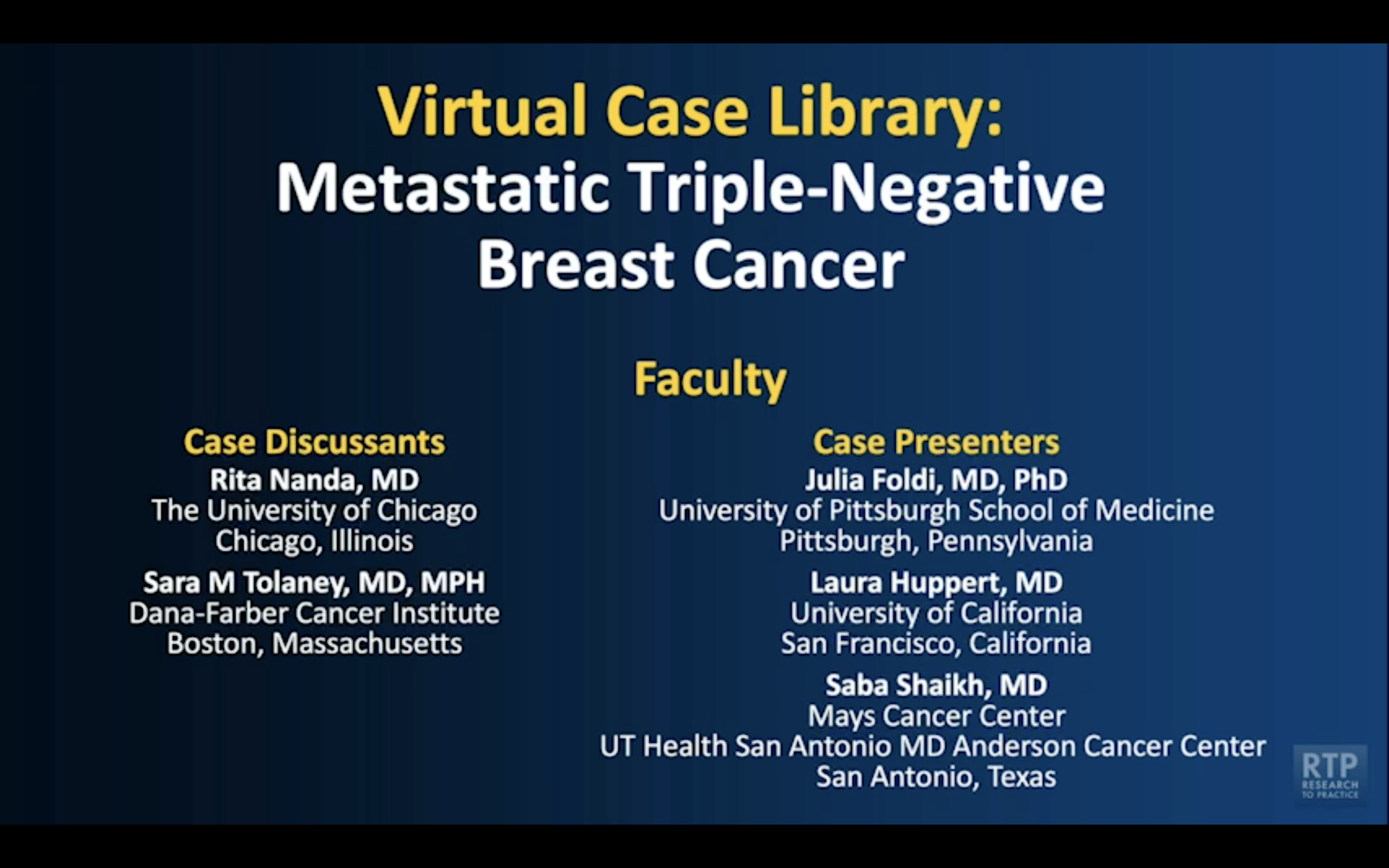 Virtual Case Library:
Metastatic Triple-Negative Breast Cancer

Faculty

Case Discussants

Rita Nanda, MD
The University of Chicago
Chicago, Illinois

Sara M Tolaney, MD, MPH
Dana-Farber Cancer Institute
Boston, Massachusetts

Case Presenters

Julia Foldi, MD, PhD
University of Pittsburgh School of Medicine
Pittsburgh, Pennsylvania

Laura Huppert, MD
University of California
San Francisco, California

Saba Shaikh, MD
Mays Cancer Center
UT Health San Antonio MD Anderson Cancer Center
San Antonio, Texas

RTP
RESEARCH TO PRACTICE